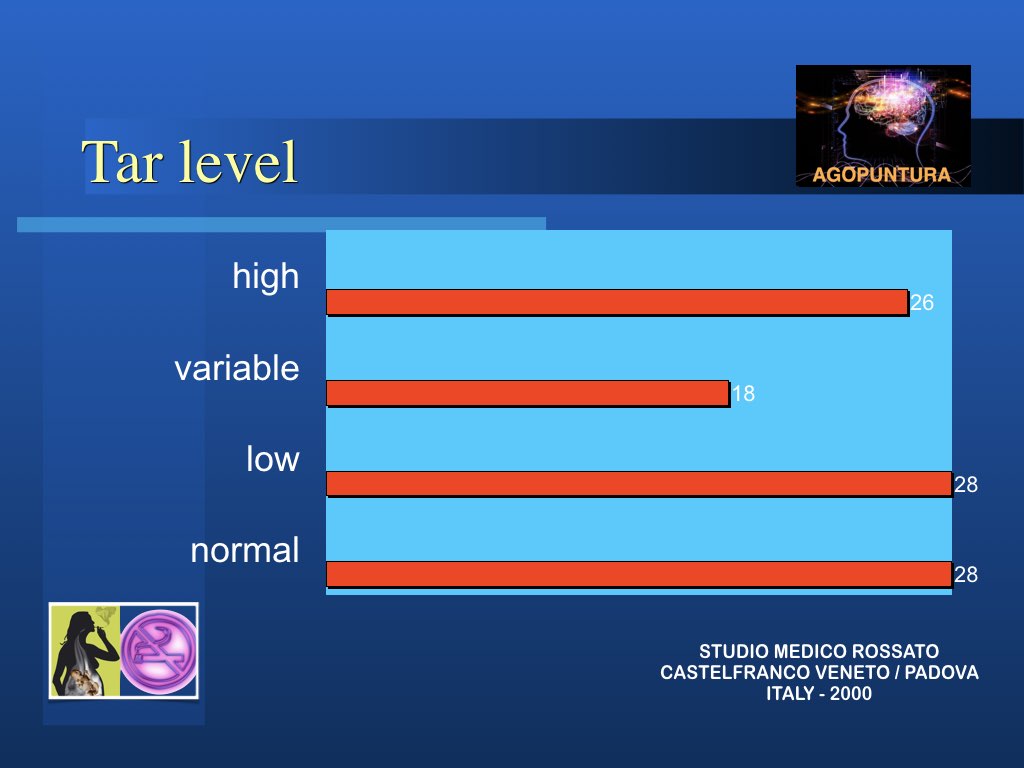 Tar level

AGOPUNTURA

high
26
variable
18
low
28
normal
28

STUDIO MEDICO ROSSATO
CASTELFRANCO VENETO / PADOVA
ITALY - 2000